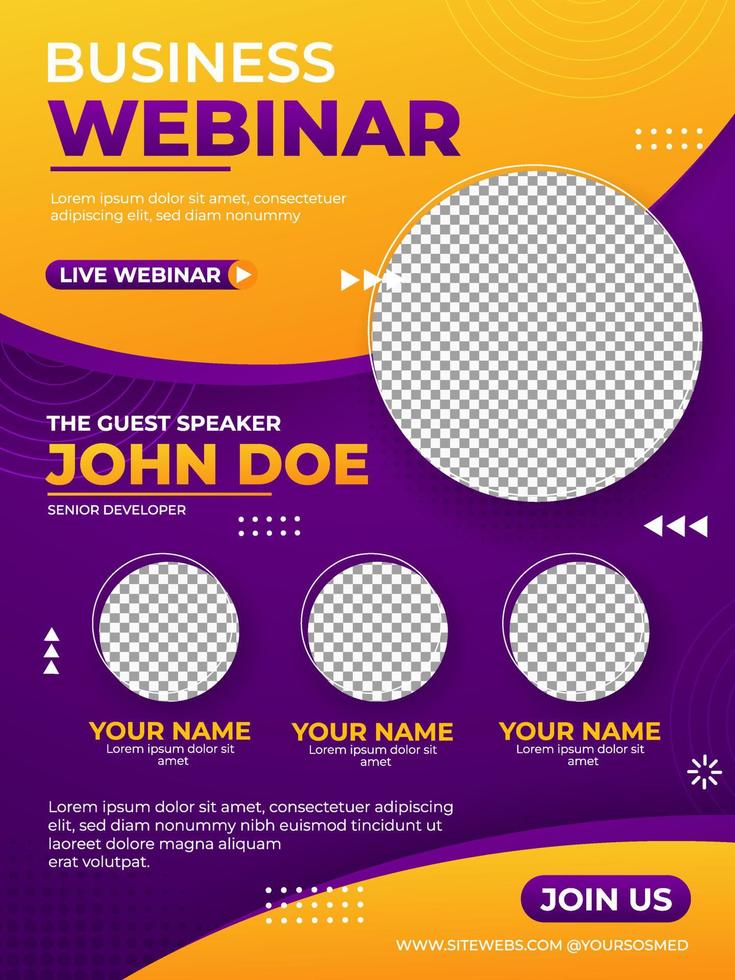 BUSINESS
WEBINAR

Lorem ipsum dolor sit amet, consectetuer adipiscing elit, sed diam nonummy

LIVE WEBINAR

THE GUEST SPEAKER
JOHN DOE
SENIOR DEVELOPER

YOUR NAME
Lorem ipsum dolor sit amet

YOUR NAME
Lorem ipsum dolor sit amet

YOUR NAME
Lorem ipsum dolor sit amet

Lorem ipsum dolor sit amet, consectetuer adipiscing elit, sed diam nonummy nibh euismod tincidunt ut laoreet dolore magna aliquam erat volutpat.

JOIN US

WWW.SITEWEBS.COM @YOURSOSMED